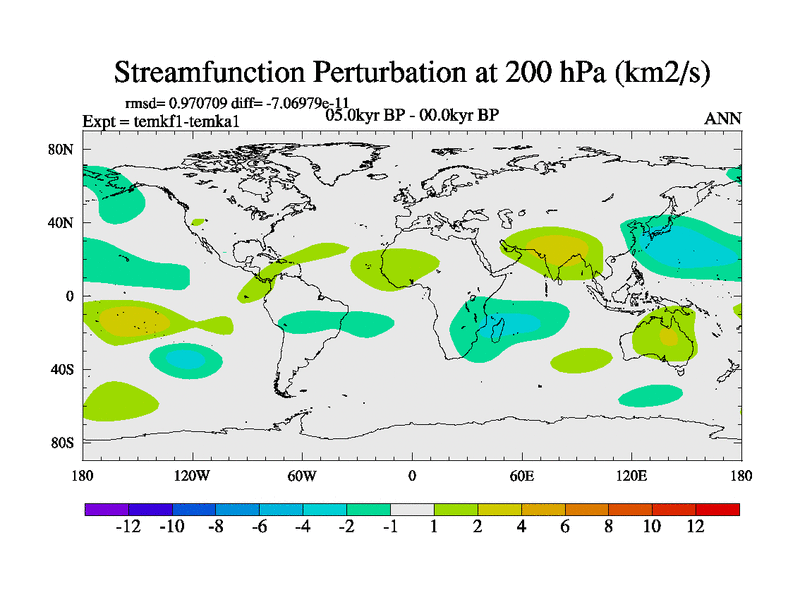 Streamfunction Perturbation at 200 hPa (km2/s)

rmsd= 0.970709 diff= -7.06979e-11
Expt = temkf1-temka1
05.0kyr BP - 00.0kyr BP
ANN

80N
40N
0
40S
80S

180
120W
60W
0
60E
120E
180

-12 -10 -8 -6 -4 -2 -1 1 2 4 6 8 10 12